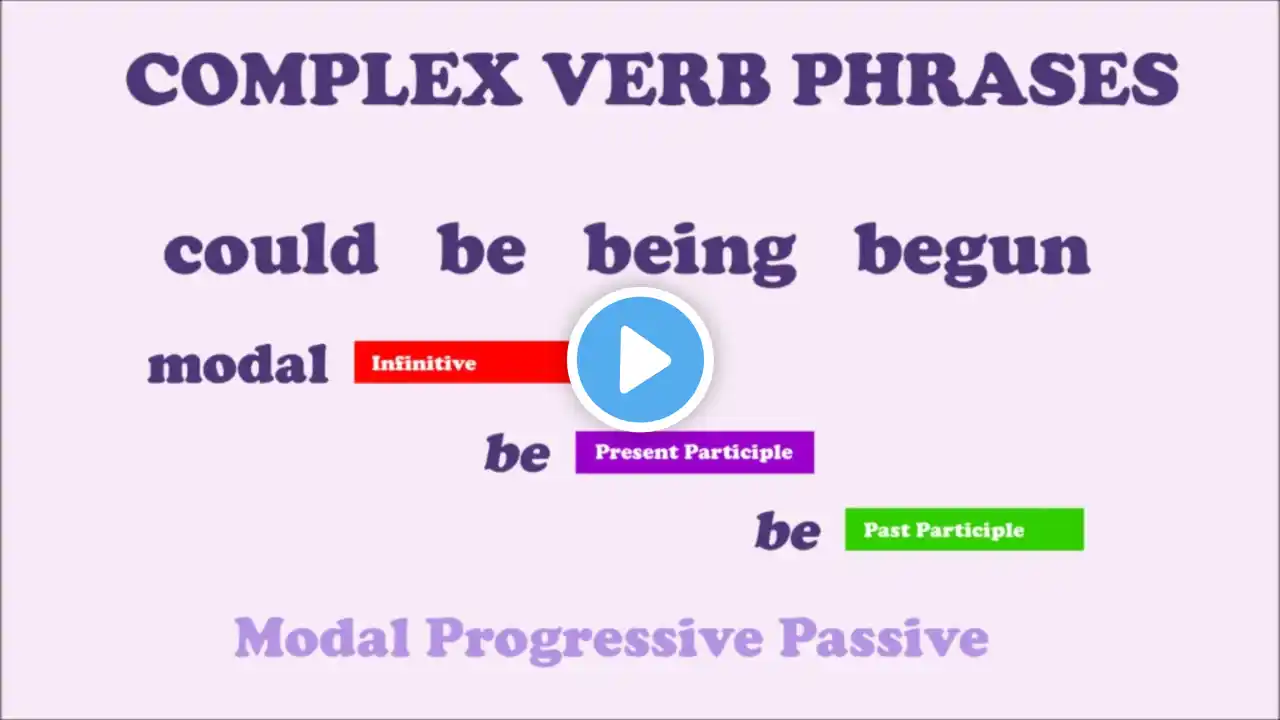 COMPLEX VERB PHRASES

could be being begun

modal Infinitive

be Present Participle

be Past Participle

Modal Progressive Passive